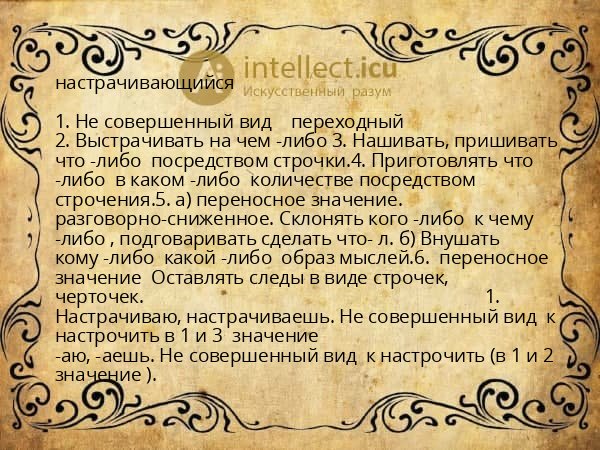 intellect.icu
Искусственный разум

настрачивающийся

1. Не совершенный вид переходный
2. Выстрачивать на чем -либо 3. Нашивать, пришивать что -либо посредством строчки.4. Приготовлять что -либо в каком -либо количестве посредством строчения.5. а) переносное значение. разговорно-сниженное. Склонять кого -либо к чему -либо , подговаривать сделать что- л. б) Внушать кому -либо какой -либо образ мыслей.6. переносное значение Оставлять следы в виде строчек, черточек. 1. Настрачиваю, настрачиваешь. Не совершенный вид к настрочить в 1 и 3 значение
-аю, -аешь. Не совершенный вид к настрочить (в 1 и 2 значение ).